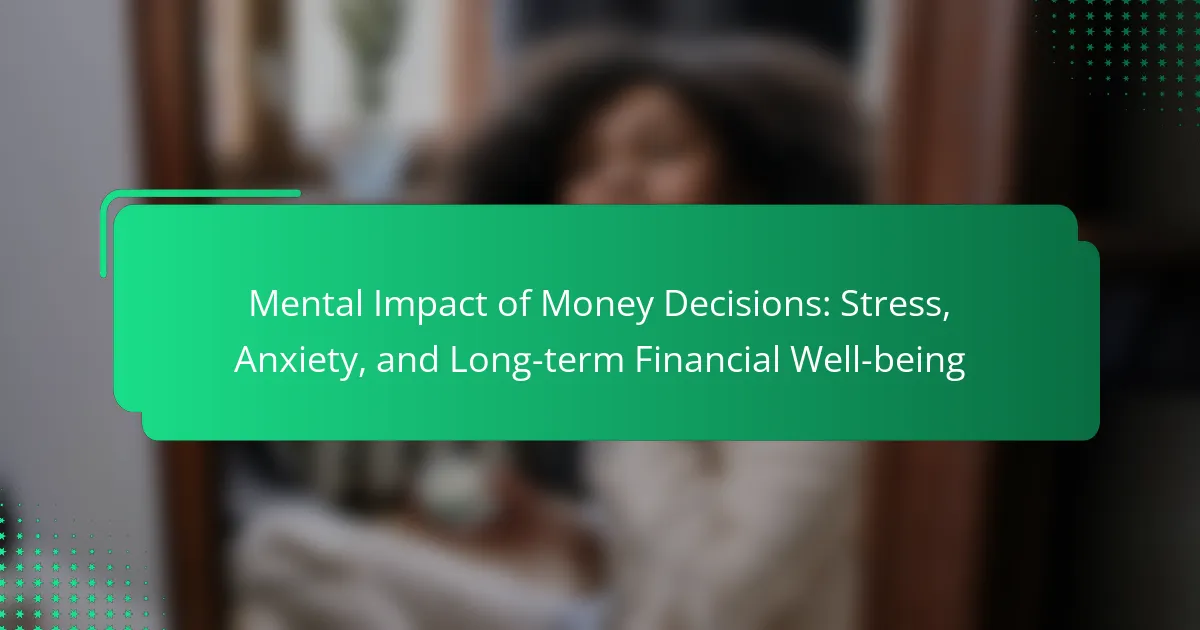 Mental Impact of Money Decisions: Stress, Anxiety, and Long-term Financial Well-being